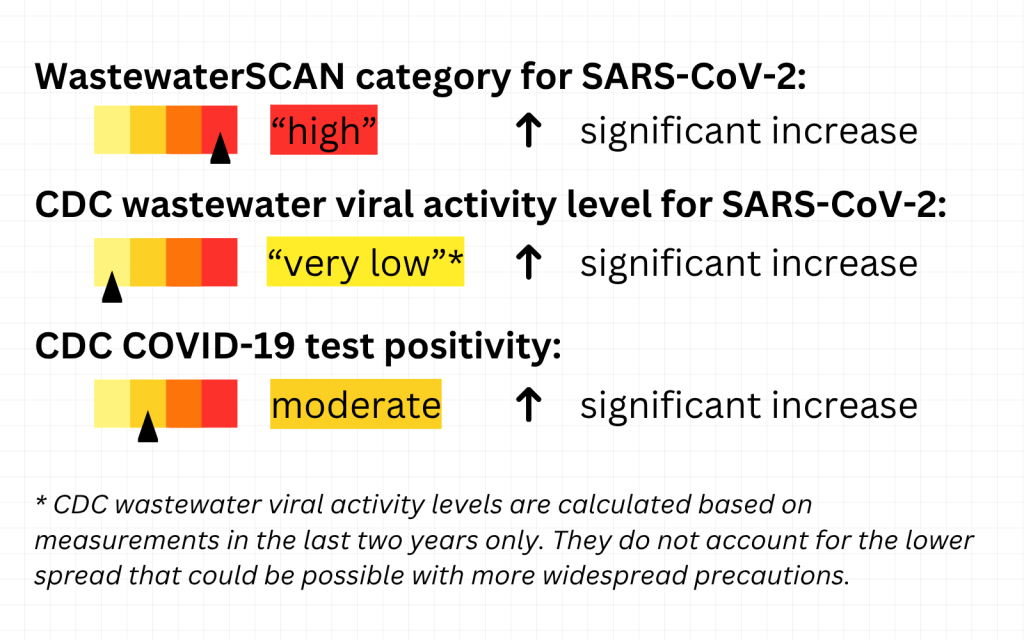 WastewaterSCAN category for SARS-CoV-2:

“high” ↑ significant increase

CDC wastewater viral activity level for SARS-CoV-2:

“very low”* ↑ significant increase

CDC COVID-19 test positivity:

moderate ↑ significant increase

* CDC wastewater viral activity levels are calculated based on measurements in the last two years only. They do not account for the lower spread that could be possible with more widespread precautions.